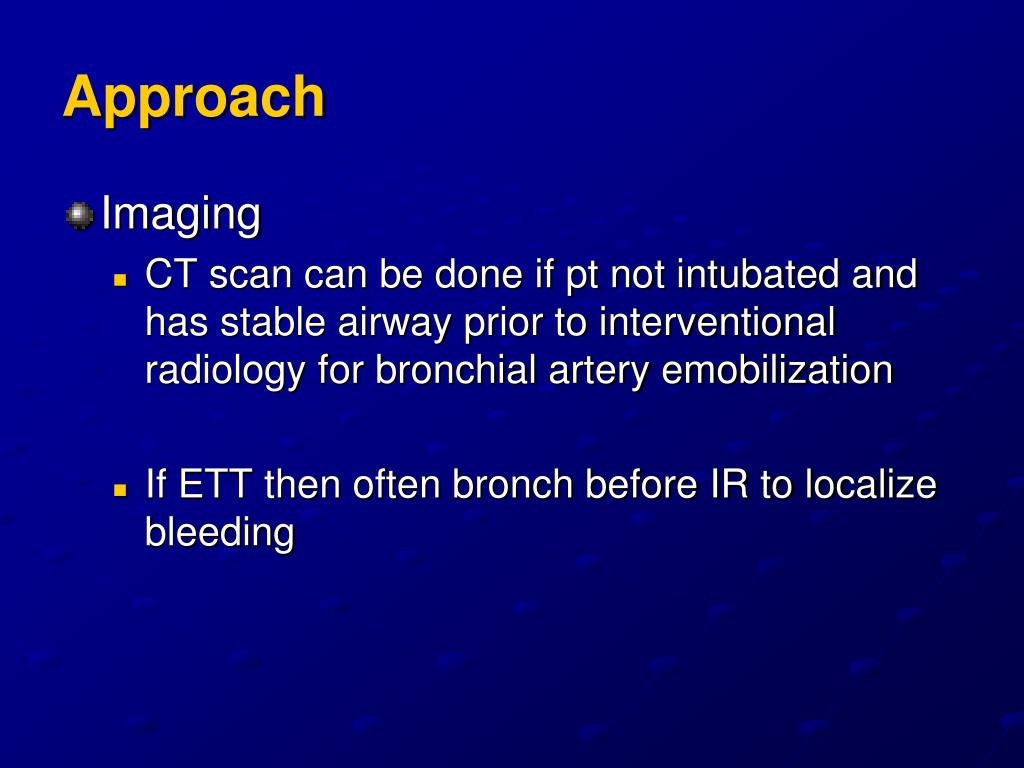 Approach

Imaging

CT scan can be done if pt not intubated and has stable airway prior to interventional radiology for bronchial artery emobilization

If ETT then often bronch before IR to localize bleeding